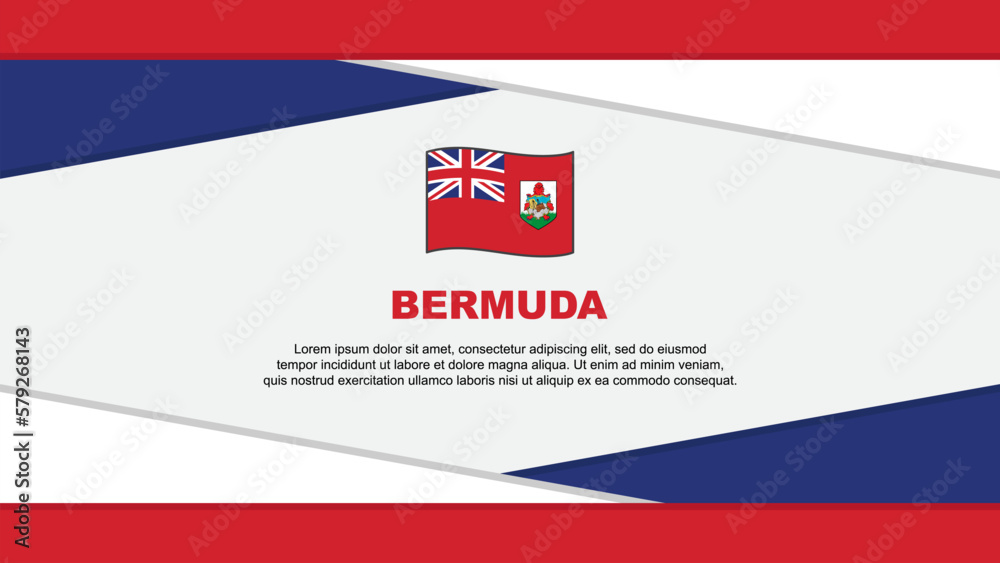 BERMUDA

Lorem ipsum dolor sit amet, consectetur adipiscing elit, sed do eiusmod tempor incididunt ut labore et dolore magna aliqua. Ut enim ad minim veniam, quis nostrud exercitation ullamco laboris nisi ut aliquip ex ea commodo consequat.

Adobe Stock | #579268143